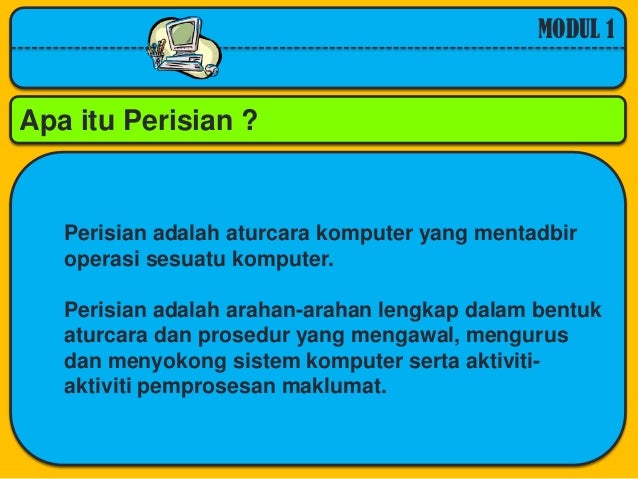 MODUL 1

Apa itu Perisian ?

Perisian adalah aturcara komputer yang mentadbir operasi sesuatu komputer.

Perisian adalah arahan-arahan lengkap dalam bentuk aturcara dan prosedur yang mengawal, mengurus dan menyokong sistem komputer serta aktiviti-aktiviti pemprosesan maklumat.